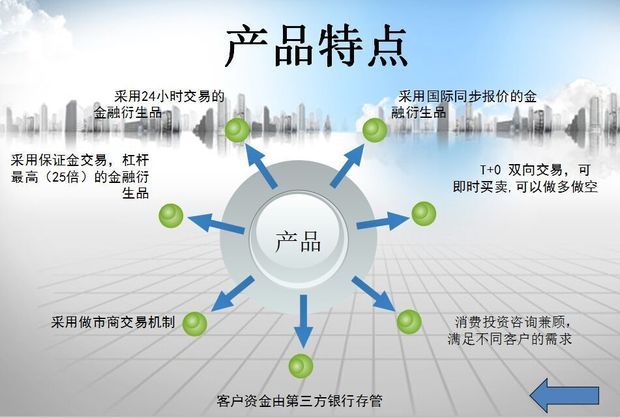 产品特点

采用24小时交易的金融衍生品

采用国际同步报价的金融衍生品

采用保证金交易，杠杆最高（25倍）的金融衍生品

T+0 双向交易，可即时买卖，可以做多做空

产品

采用做市商交易机制

消费投资咨询兼顾，满足不同客户的需求

客户资金由第三方银行存管